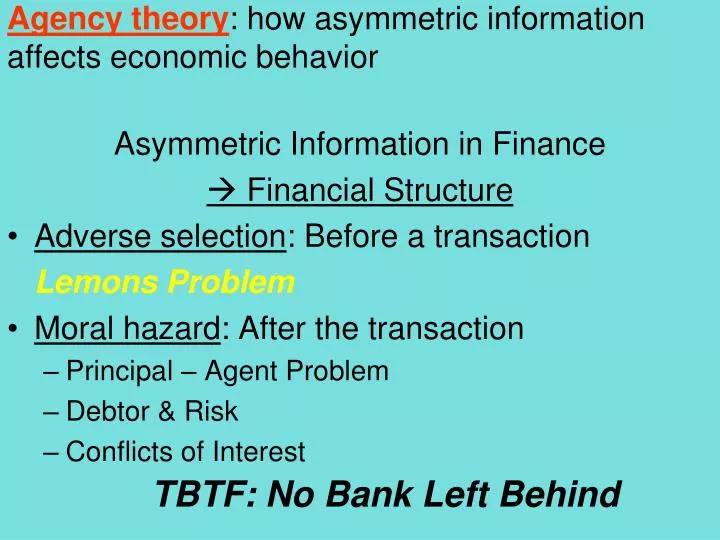 Agency theory: how asymmetric information affects economic behavior

Asymmetric Information in Finance
→ Financial Structure

• Adverse selection: Before a transaction
Lemons Problem
• Moral hazard: After the transaction
– Principal – Agent Problem
– Debtor & Risk
– Conflicts of Interest

TBTF: No Bank Left Behind